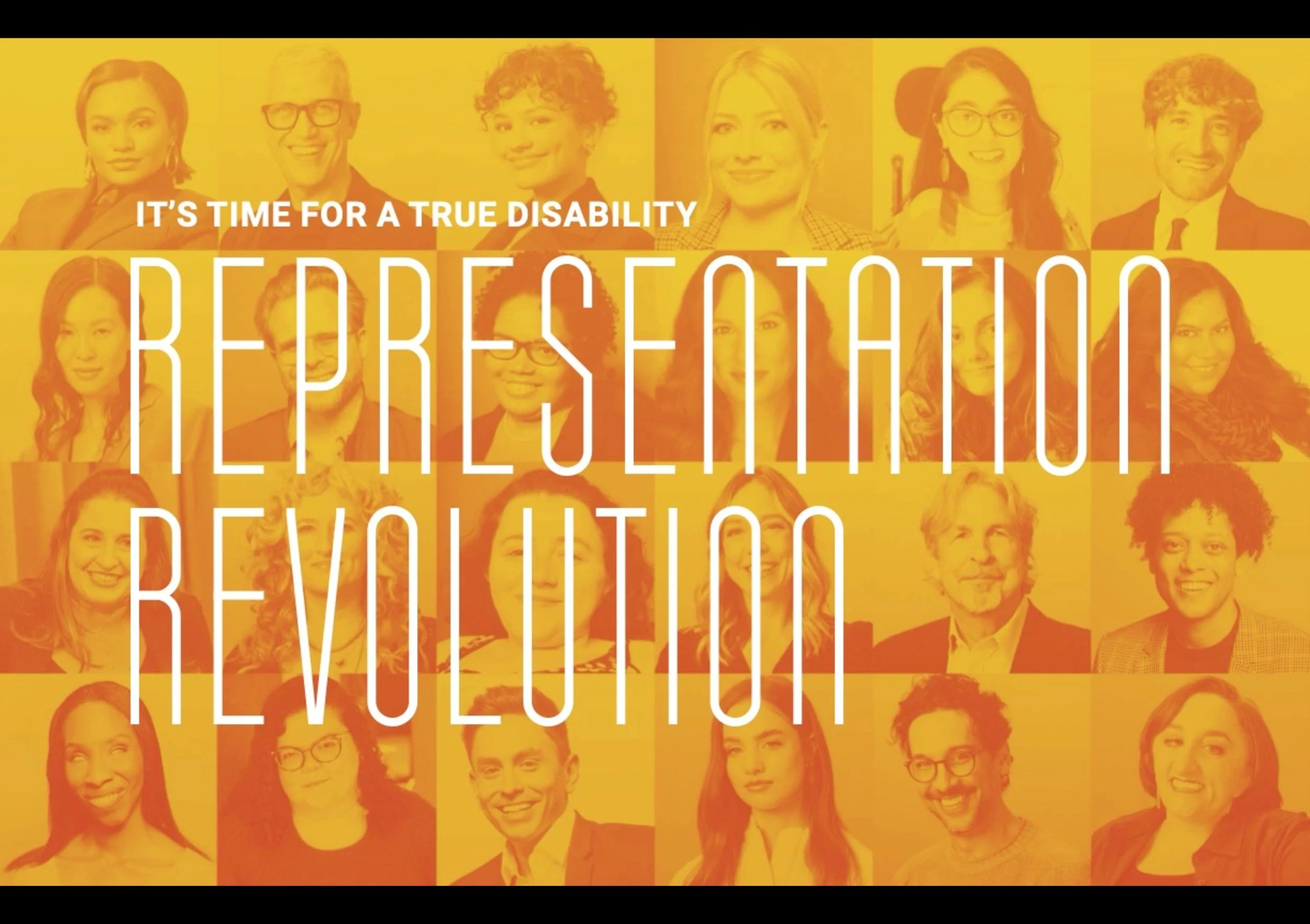 IT'S TIME FOR A TRUE DISABILITY
REPRESENTATION
REVOLUTION